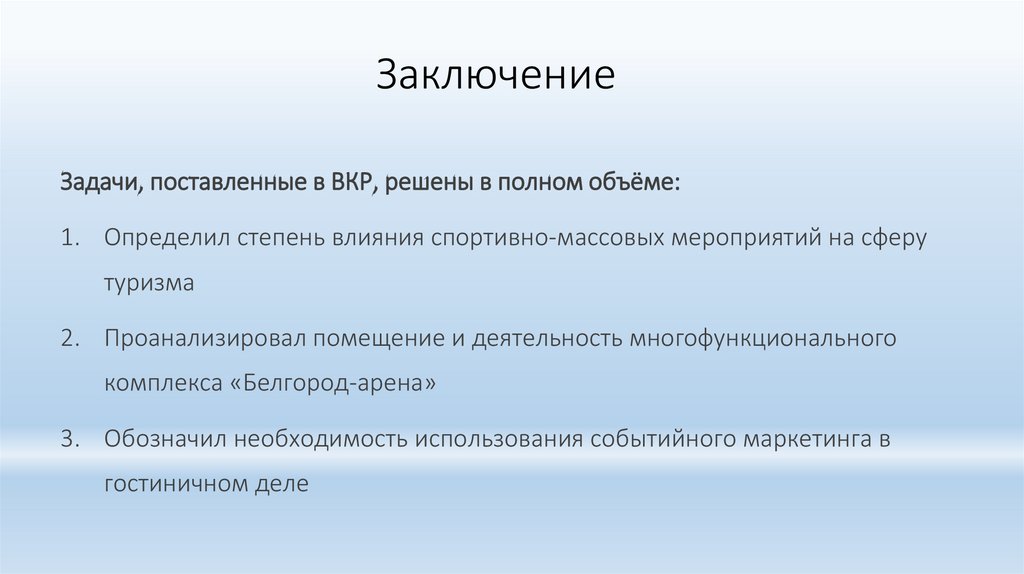 Заключение

Задачи, поставленные в ВКР, решены в полном объёме:

1. Определил степень влияния спортивно-массовых мероприятий на сферу туризма

2. Проанализировал помещение и деятельность многофункционального комплекса «Белгород-арена»

3. Обозначил необходимость использования событийного маркетинга в гостиничном деле